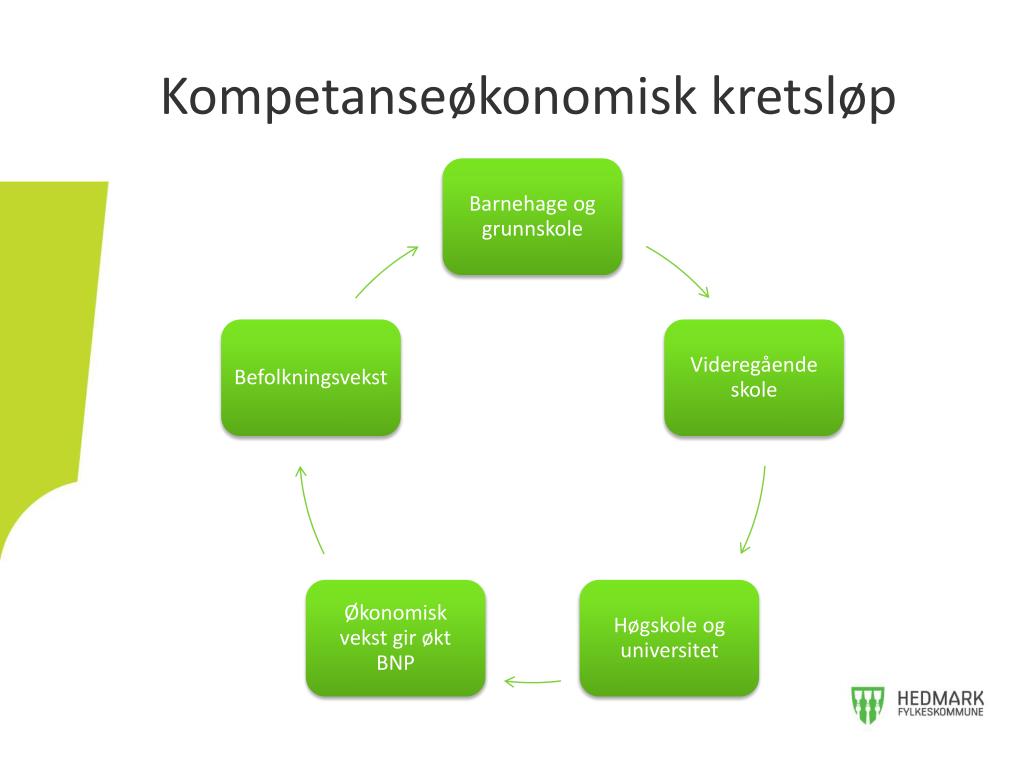 Kompetanseøkonomisk kretsløp

Barnehage og grunnskole

Videregående skole

Høgskole og universitet

Økonomisk vekst gir økt BNP

Befolkningsvekst

HEDMARK
FYLKESKOMMUNE